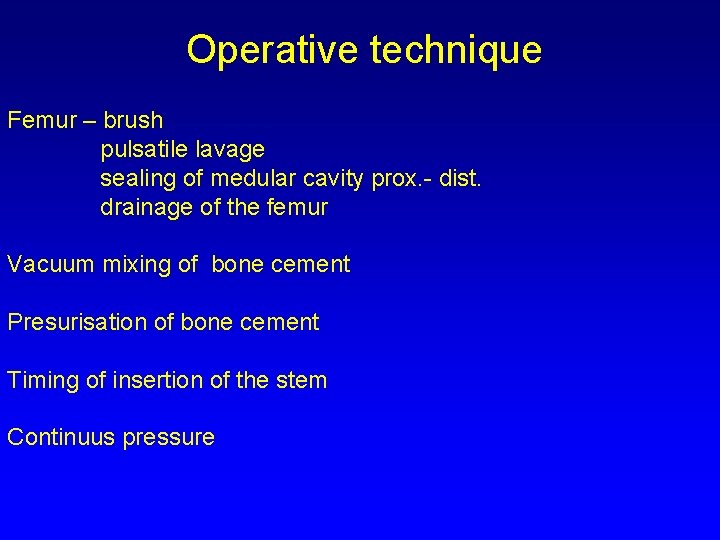 Operative technique

Femur – brush
pulsatile lavage
sealing of medular cavity prox.- dist.
drainage of the femur

Vacuum mixing of bone cement

Presurisation of bone cement

Timing of insertion of the stem

Continuus pressure